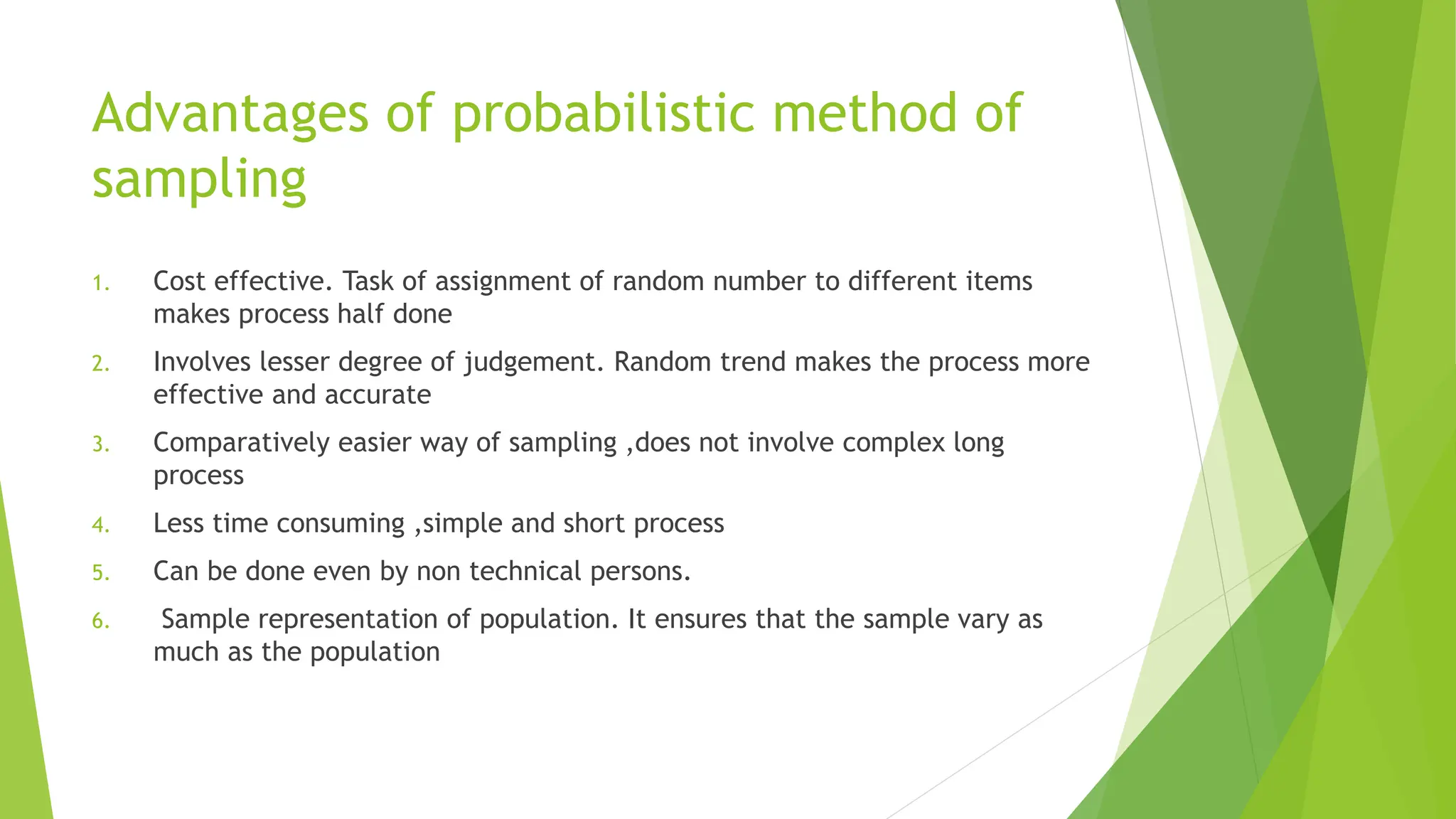 Advantages of probabilistic method of sampling

1. Cost effective. Task of assignment of random number to different items makes process half done
2. Involves lesser degree of judgement. Random trend makes the process more effective and accurate
3. Comparatively easier way of sampling ,does not involve complex long process
4. Less time consuming ,simple and short process
5. Can be done even by non technical persons.
6. Sample representation of population. It ensures that the sample vary as much as the population